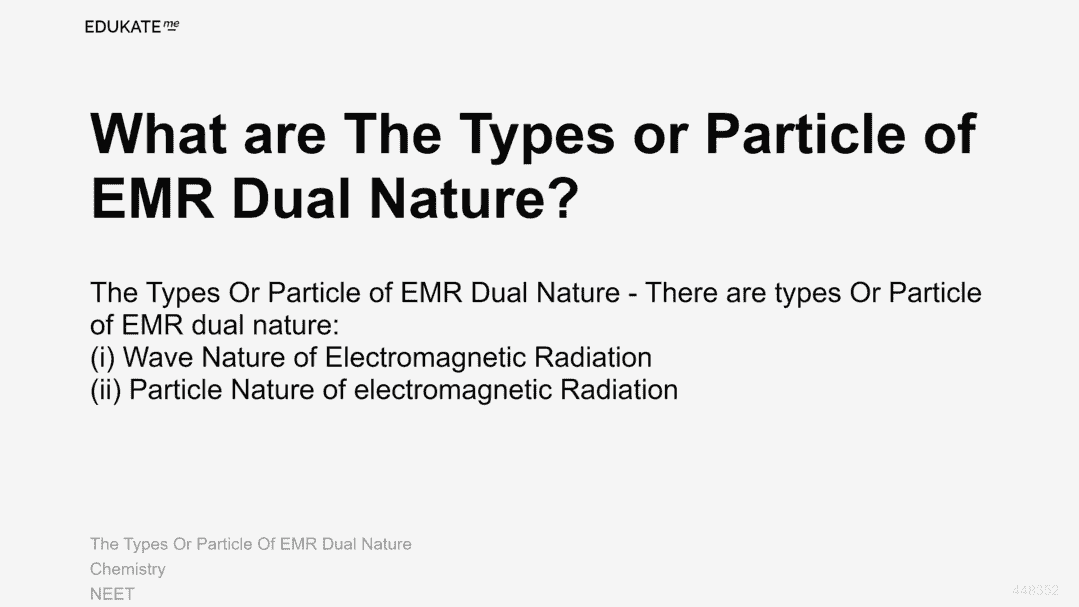 EDUKATE me

What are The Types or Particle of EMR Dual Nature?

The Types Or Particle of EMR Dual Nature - There are types Or Particle of EMR dual nature:
(i) Wave Nature of Electromagnetic Radiation
(ii) Particle Nature of electromagnetic Radiation

The Types Or Particle Of EMR Dual Nature
Chemistry
NEET

448352